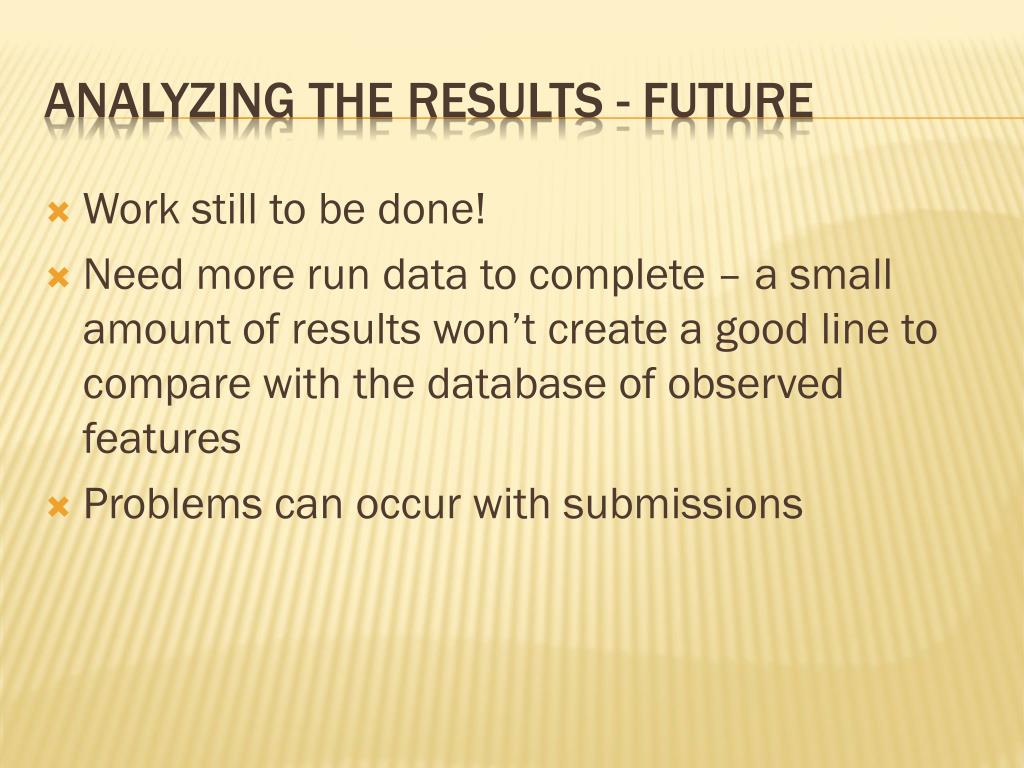 ANALYZING THE RESULTS - FUTURE

Work still to be done!

Need more run data to complete – a small amount of results won’t create a good line to compare with the database of observed features

Problems can occur with submissions